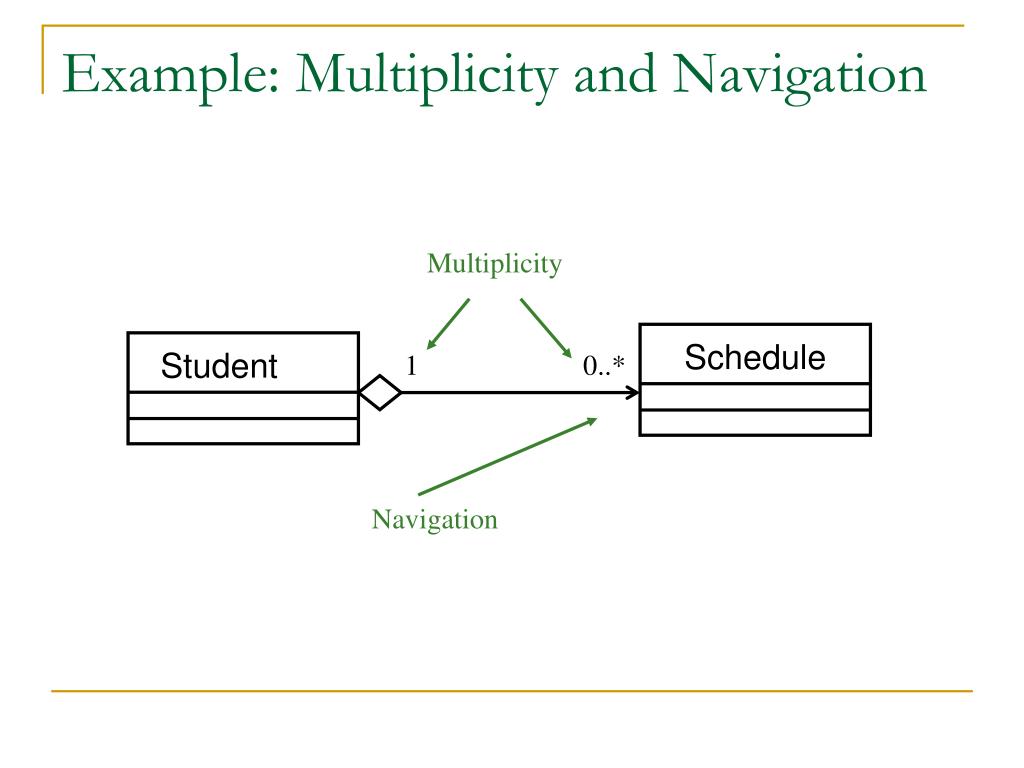 Example: Multiplicity and Navigation

Multiplicity

Student

1

0..*

Schedule

Navigation